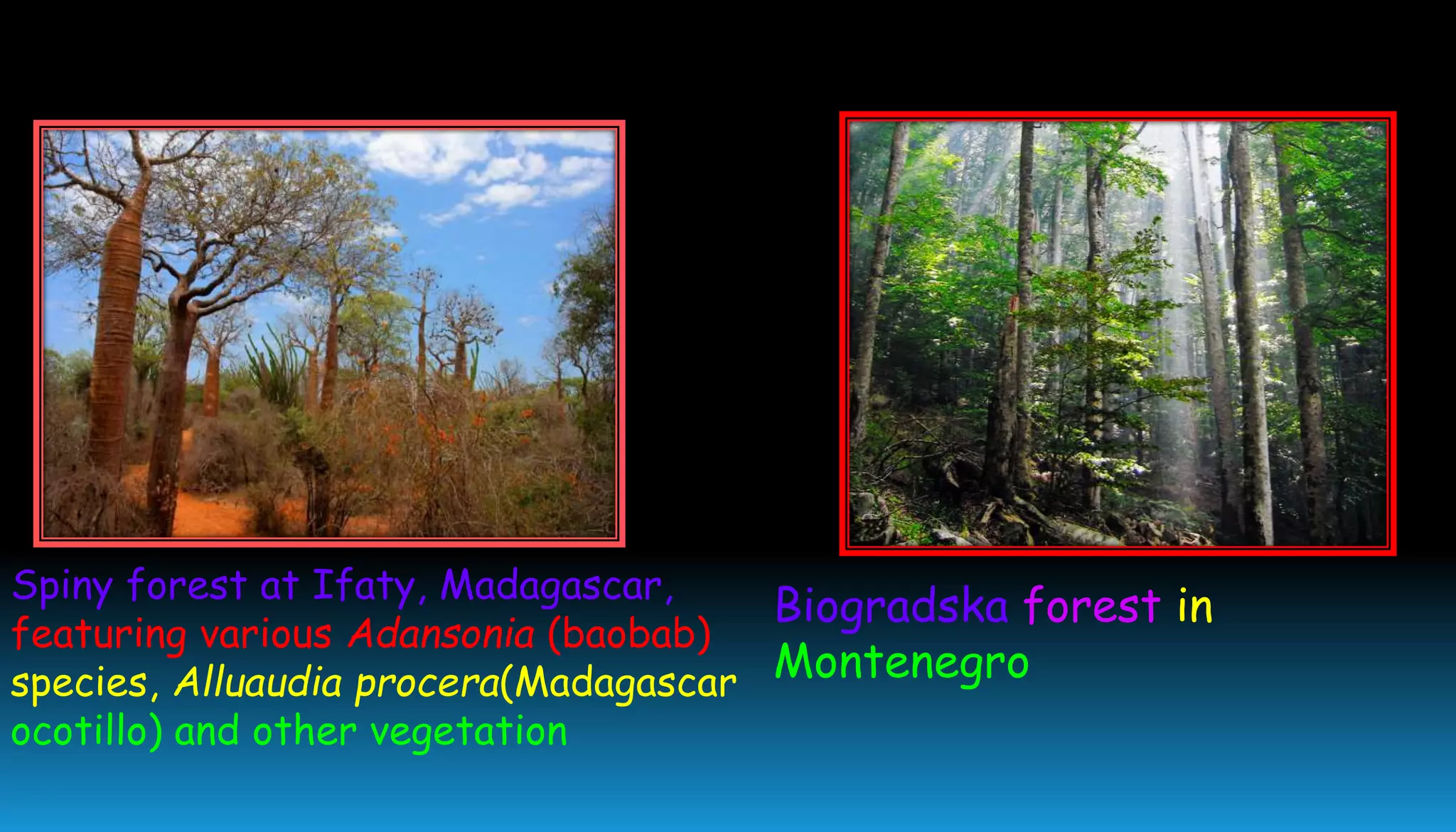 Spiny forest at Ifaty, Madagascar, featuring various Adansonia (baobab) species, Alluaudia procera(Madagascar ocotillo) and other vegetation

Biogradska forest in Montenegro